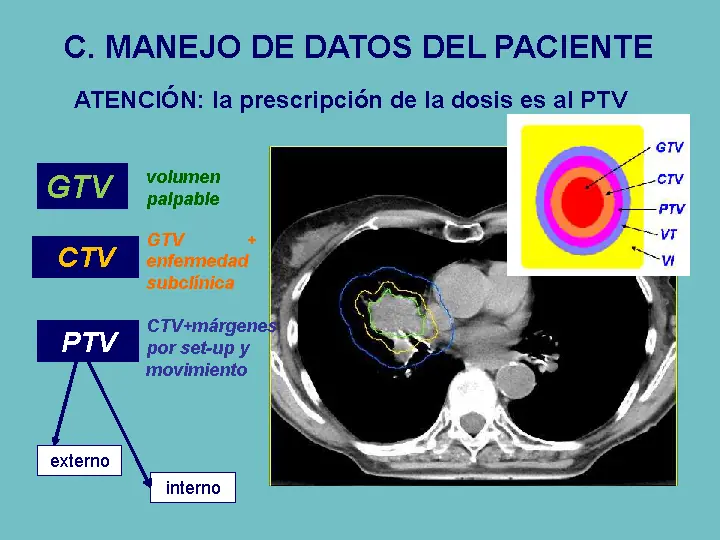 C. MANEJO DE DATOS DEL PACIENTE

ATENCIÓN: la prescripción de la dosis es al PTV

GTV

volumen palpable

CTV

GTV + enfermedad subclínica

PTV

CTV+márgenes por set-up y movimiento

externo

interno

GTV

CTV

PTV

VT

VI